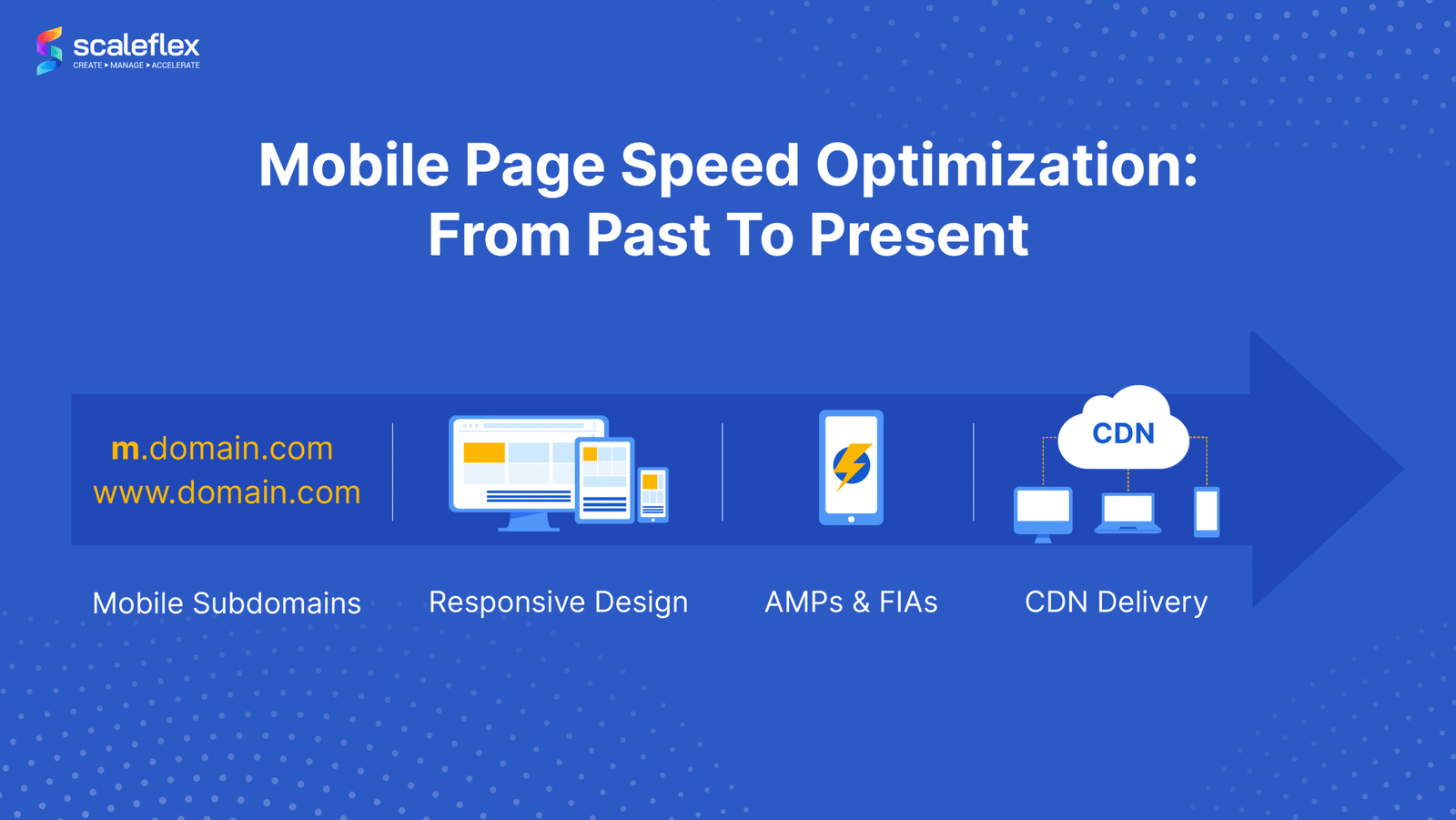 scaleflex
CREATE ▸ MANAGE ▸ ACCELERATE

Mobile Page Speed Optimization: From Past To Present

m.domain.com
www.domain.com

CDN

Mobile Subdomains

Responsive Design

AMPs & FIAs

CDN Delivery